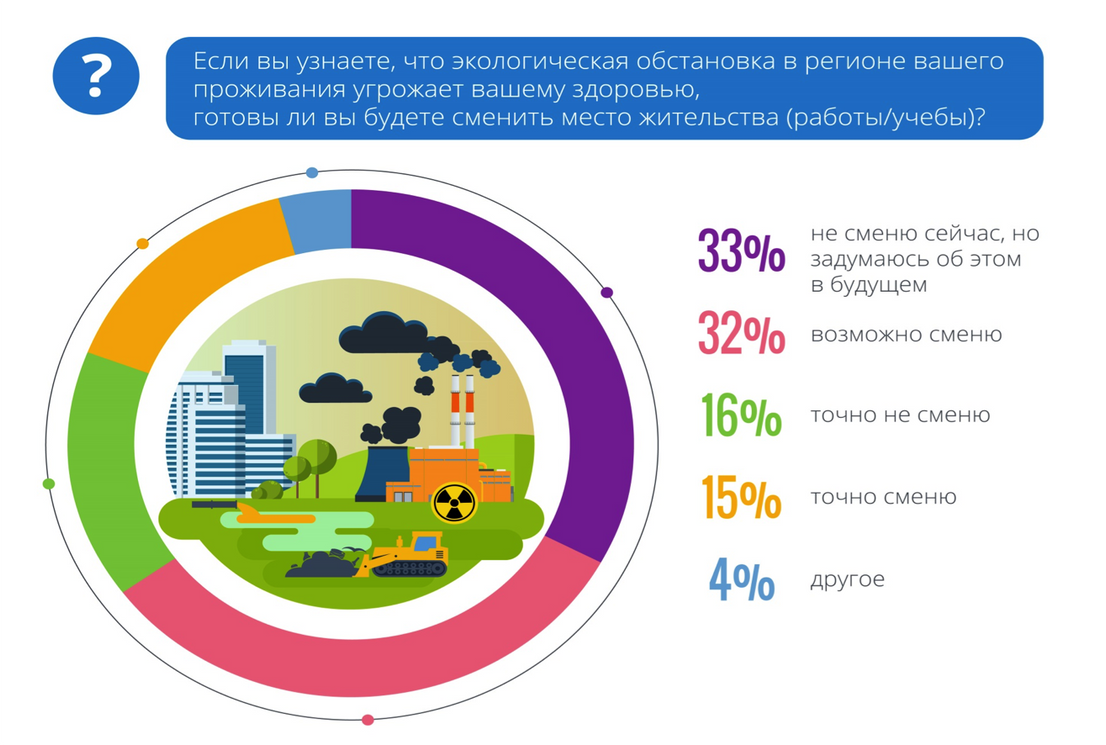 ?

Если вы узнаете, что экологическая обстановка в регионе вашего проживания угрожает вашему здоровью, готовы ли вы будете сменить место жительства (работы/учебы)?

33% не сменю сейчас, но задумаюсь об этом в будущем

32% возможно сменю

16% точно не сменю

15% точно сменю

4% другое